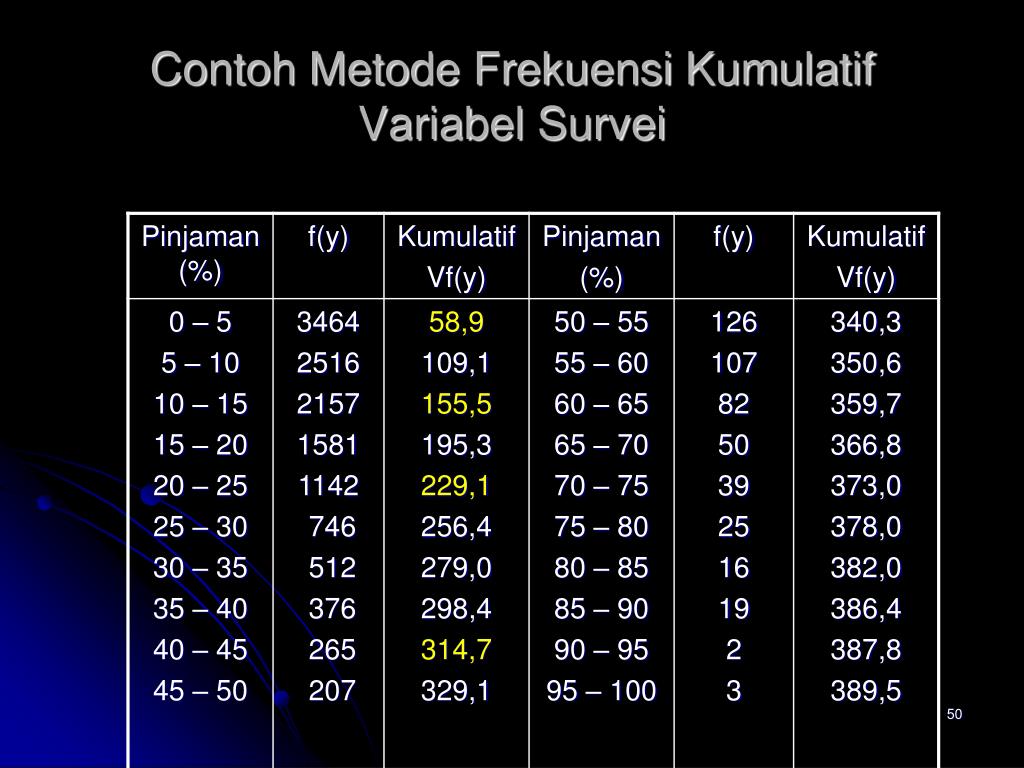 Contoh Metode Frekuensi Kumulatif Variabel Survei

| Pinjaman (%) | f(y) | Kumulatif Vf(y) | Pinjaman (%) | f(y) | Kumulatif Vf(y) |
|---|---|---|---|---|---|
| 0 – 5 | 3464 | 58,9 | 50 – 55 | 126 | 340,3 |
| 5 – 10 | 2516 | 109,1 | 55 – 60 | 107 | 350,6 |
| 10 – 15 | 2157 | 155,5 | 60 – 65 | 82 | 359,7 |
| 15 – 20 | 1581 | 195,3 | 65 – 70 | 50 | 366,8 |
| 20 – 25 | 1142 | 229,1 | 70 – 75 | 39 | 373,0 |
| 25 – 30 | 746 | 256,4 | 75 – 80 | 25 | 378,0 |
| 30 – 35 | 512 | 279,0 | 80 – 85 | 16 | 382,0 |
| 35 – 40 | 376 | 298,4 | 85 – 90 | 19 | 386,4 |
| 40 – 45 | 265 | 314,7 | 90 – 95 | 2 | 387,8 |
| 45 – 50 | 207 | 329,1 | 95 – 100 | 3 | 389,5 |

50